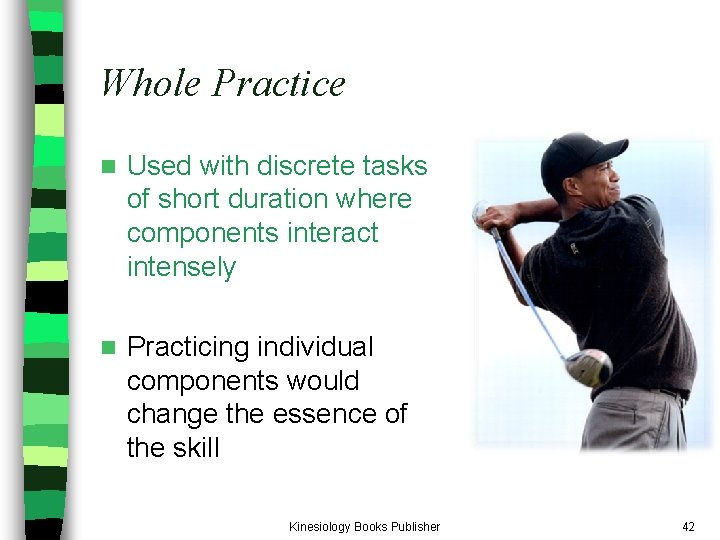 Whole Practice

Used with discrete tasks of short duration where components interact intensely

Practicing individual components would change the essence of the skill

Kinesiology Books Publisher

42